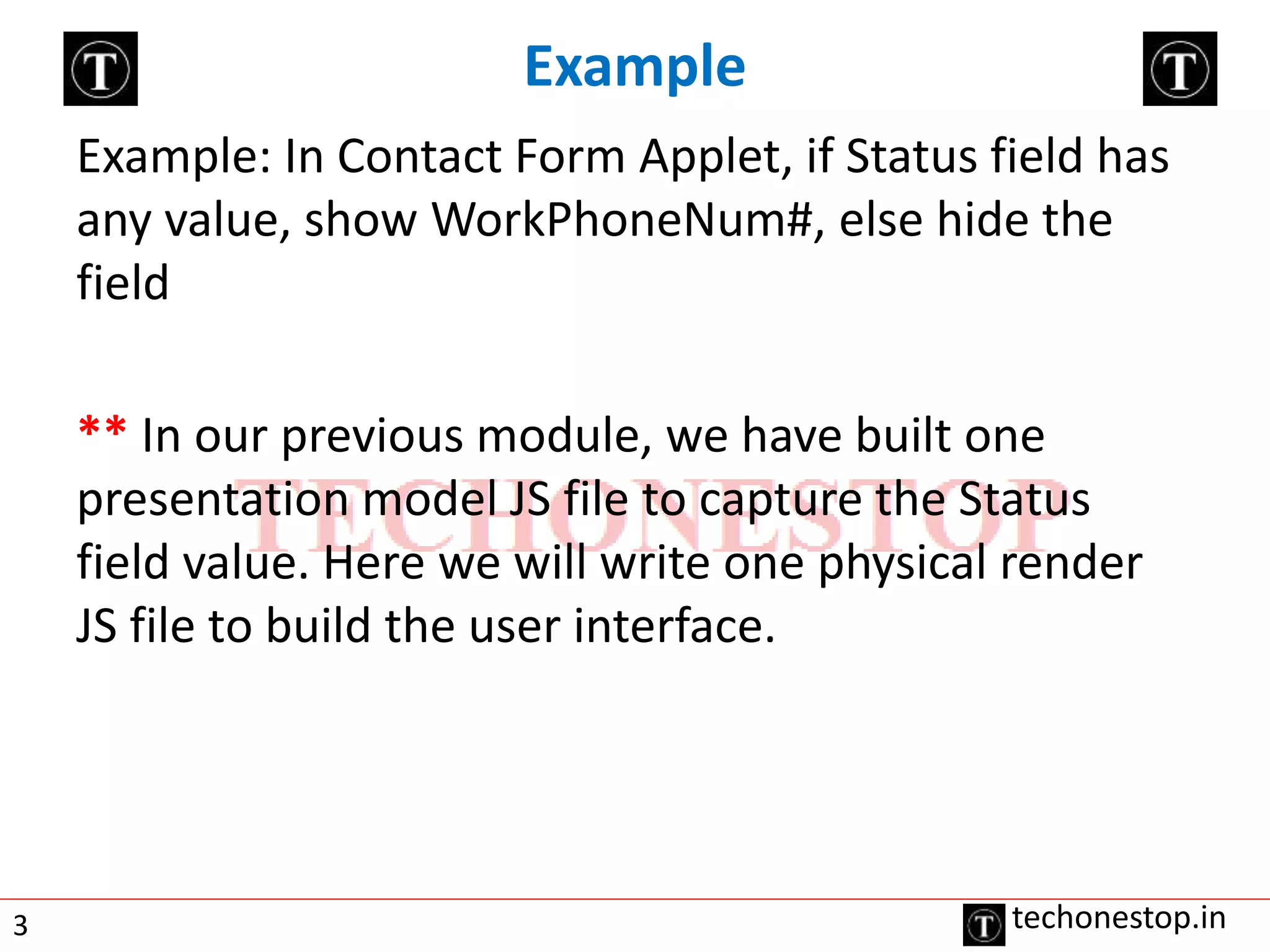 T

Example

T

Example: In Contact Form Applet, if Status field has any value, show WorkPhoneNum#, else hide the field

** In our previous module, we have built one presentation model JS file to capture the Status field value. Here we will write one physical render JS file to build the user interface.

TECHONESTOP

3

T techonestop.in